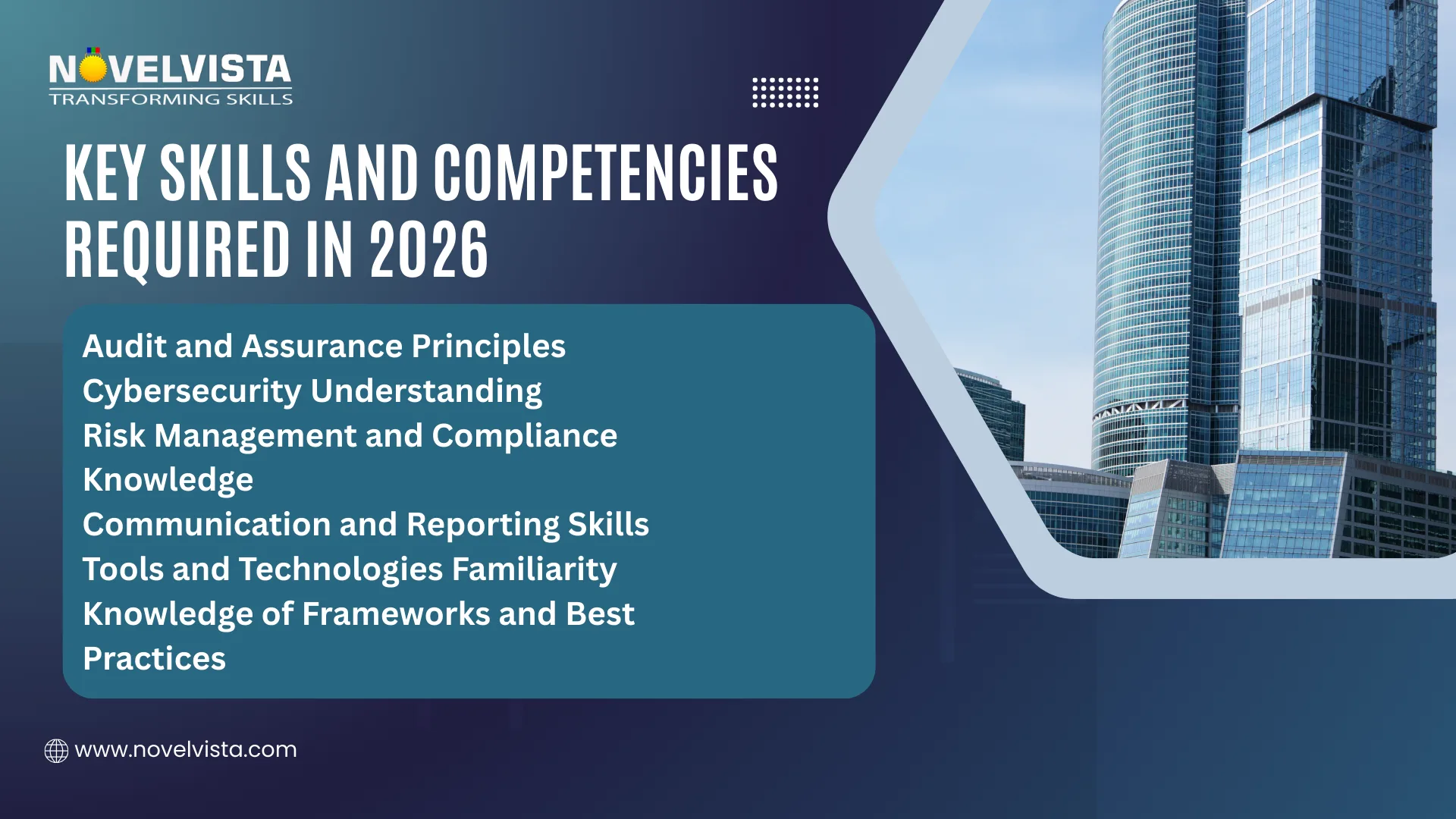 NOVELVISTA
TRANSFORMING SKILLS

KEY SKILLS AND COMPETENCIES REQUIRED IN 2026

Audit and Assurance Principles
Cybersecurity Understanding
Risk Management and Compliance Knowledge
Communication and Reporting Skills
Tools and Technologies Familiarity
Knowledge of Frameworks and Best Practices

www.novelvista.com